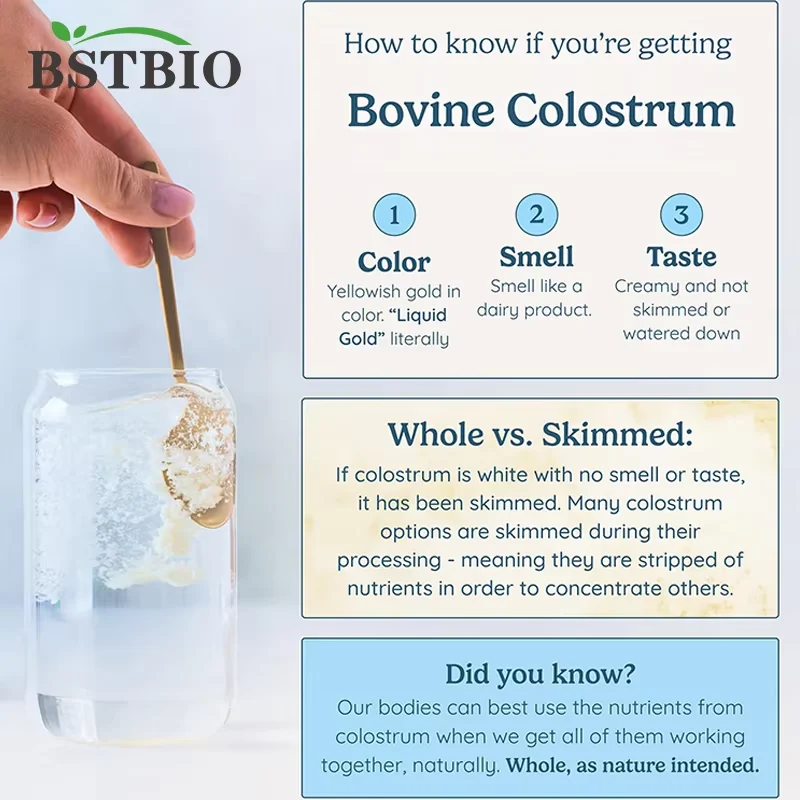 BSTBIO

How to know if you're getting

Bovine Colostrum

1
Color
Yellowish gold in color. "Liquid Gold" literally

2
Smell
Smell like a dairy product.

3
Taste
Creamy and not skimmed or watered down

Whole vs. Skimmed:
If colostrum is white with no smell or taste, it has been skimmed. Many colostrum options are skimmed during their processing - meaning they are stripped of nutrients in order to concentrate others.

Did you know?
Our bodies can best use the nutrients from colostrum when we get all of them working together, naturally. Whole, as nature intended.